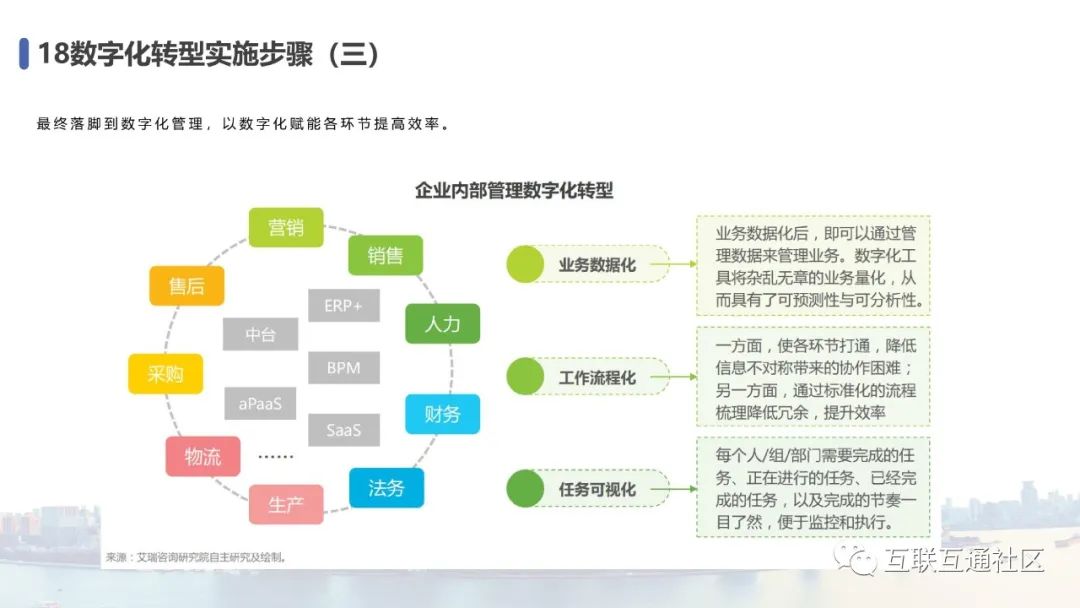 18数字化转型实施步骤（三）

最终落脚到数字化管理，以数字化赋能各环节提高效率。

企业内部管理数字化转型

营销
销售
人力
财务
法务
生产
物流
采购
售后

ERP+
中台
BPM
aPaaS
SaaS
......

业务数据化
业务数据化后，即可以通过管理数据来管理业务。数字化工具将杂乱无章的业务量化，从而具有了可预测性与可分析性。

工作流程化
一方面，使各环节打通，降低信息不对称带来的协作困难；另一方面，通过标准化的流程梳理降低冗余，提升效率

任务可视化
每个人/组/部门需要完成的任务、正在进行的任务、已经完成的任务，以及完成的节奏一目了然，便于监控和执行。

来源：艾瑞咨询研究院自主研究及绘制。

互联互通社区